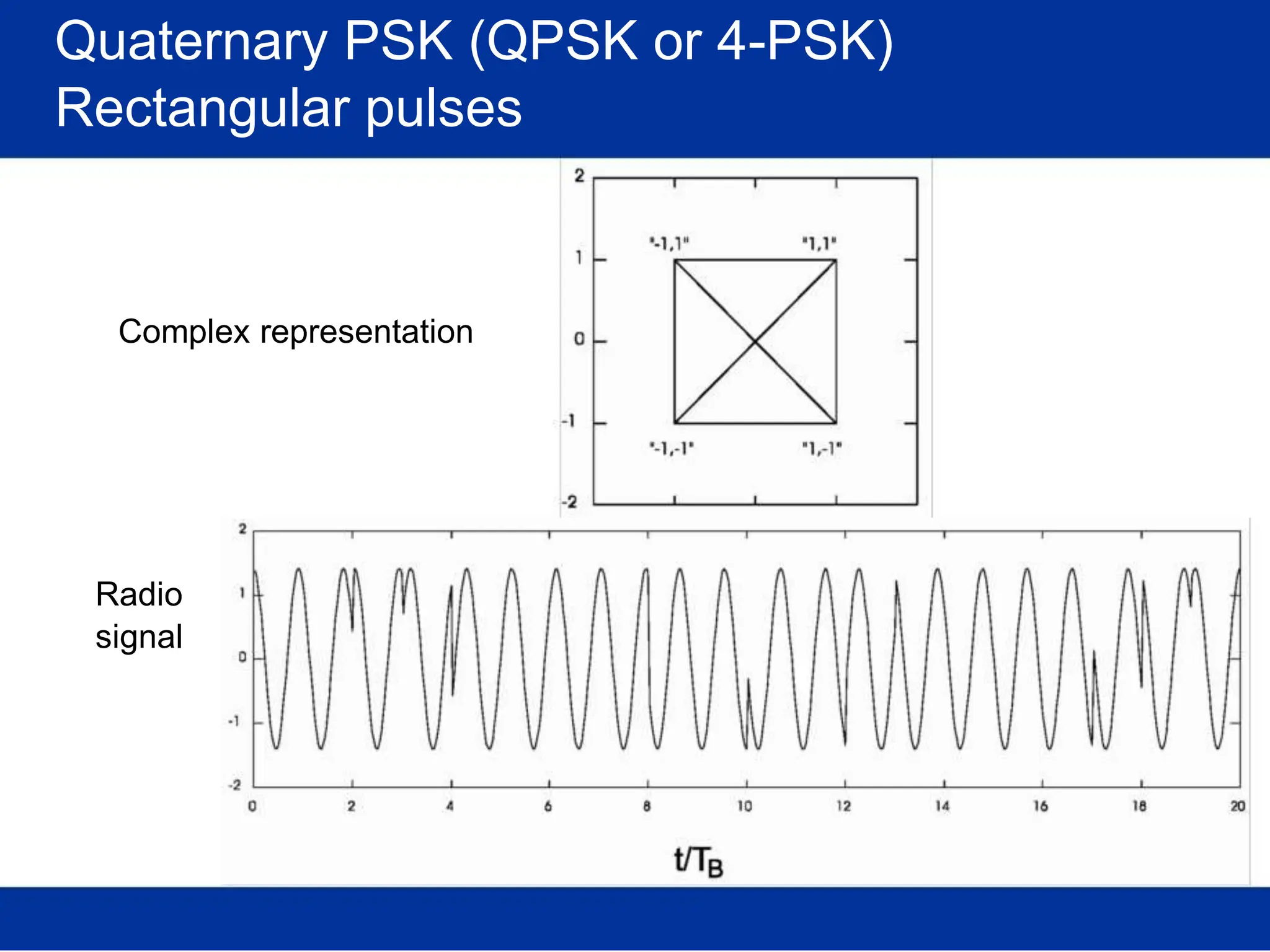 Quaternary PSK (QPSK or 4-PSK)
Rectangular pulses

Complex representation

2
1
0
-1
-2

"-1,1"
"1,1"
"-1,-1"
"1,-1"

Radio signal

2
1
0
-1
-2

0
2
4
6
8
10
12
14
16
18
20

$t/T_B$